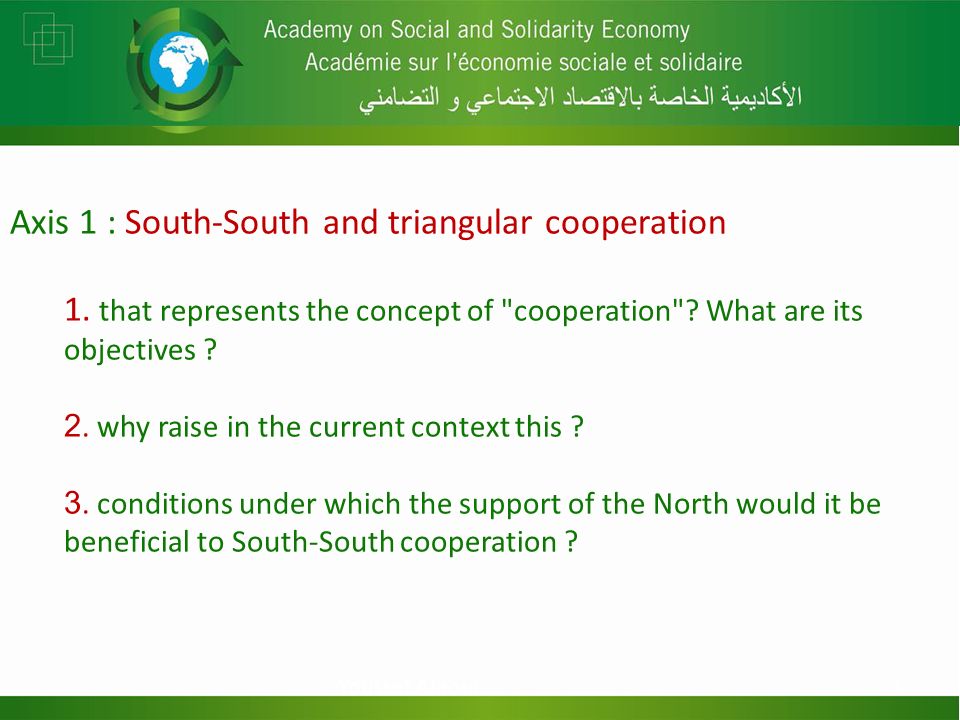 Academy on Social and Solidarity Economy
Académie sur l'économie sociale et solidaire
الأكاديمية الخاصة بالاقتصاد الاجتماعي و التضامني

Axis 1 : South-South and triangular cooperation

1. that represents the concept of "cooperation"? What are its objectives ?

2. why raise in the current context this ?

3. conditions under which the support of the North would it be beneficial to South-South cooperation ?